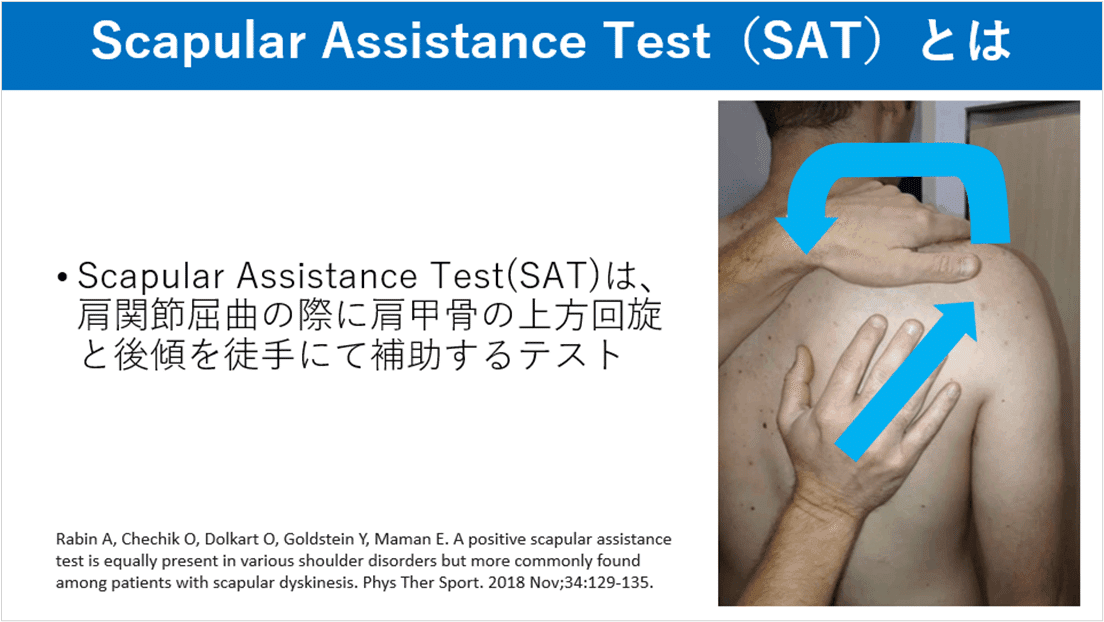 Scapular Assistance Test（SAT）とは

• Scapular Assistance Test(SAT)は、肩関節屈曲の際に肩甲骨の上方回旋と後傾を徒手にて補助するテスト

Rabin A, Chechik O, Dolkart O, Goldstein Y, Maman E. A positive scapular assistance test is equally present in various shoulder disorders but more commonly found among patients with scapular dyskinesis. Phys Ther Sport. 2018 Nov;34:129-135.